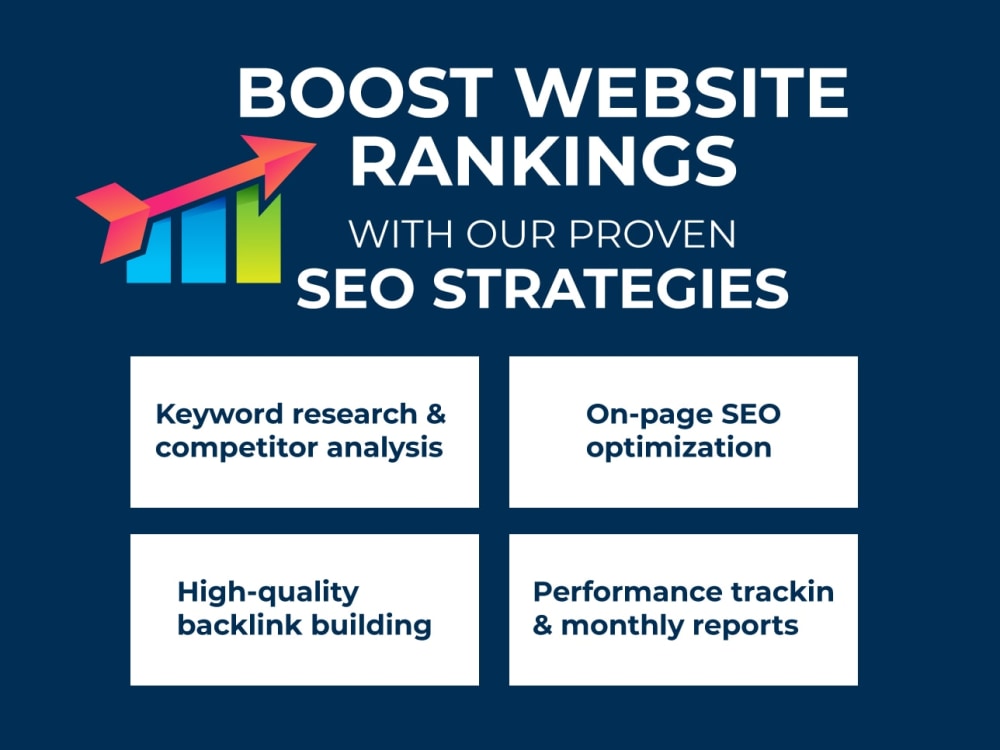 BOOST WEBSITE RANKINGS

WITH OUR PROVEN

SEO STRATEGIES

Keyword research & competitor analysis

On-page SEO optimization

High-quality backlink building

Performance trackin & monthly reports